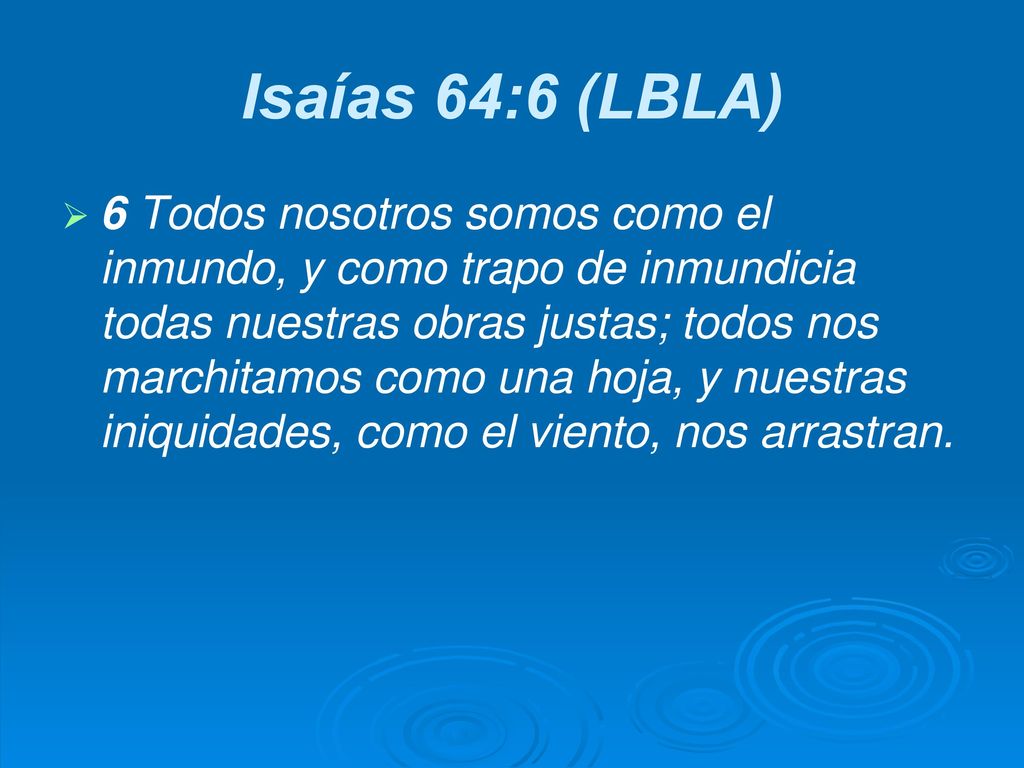 Isaías 64:6 (LBLA)

6 Todos nosotros somos como el inmundo, y como trapo de inmundicia todas nuestras obras justas; todos nos marchitamos como una hoja, y nuestras iniquidades, como el viento, nos arrastran.